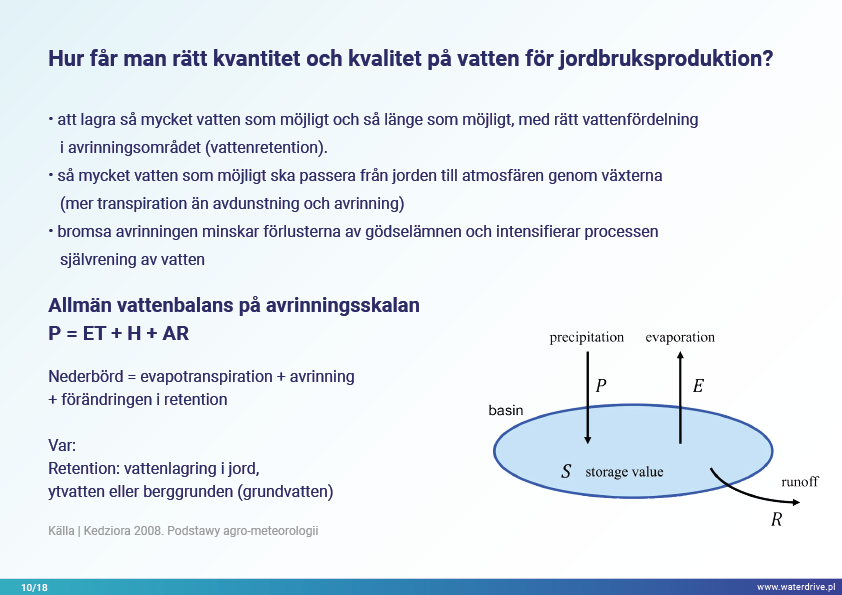 Hur får man rätt kvantitet och kvalitet på vatten för jordbruksproduktion?

• att lagra så mycket vatten som möjligt och så länge som möjligt, med rätt vattenfördelning i avrinningsområdet (vattenretention).
• så mycket vatten som möjligt ska passera från jorden till atmosfären genom växterna (mer transpiration än avdunstning och avrinning)
• bromsa avrinningen minskar förlusterna av gödselämnen och intensifierar processen självrening av vatten

Allmän vattenbalans på avrinningsskalan
P = ET + H + AR

Nederbörd = evapotranspiration + avrinning + förändringen i retention

Var:
Retention: vattenlagring i jord, ytvatten eller berggrunden (grundvatten)

Källa | Kedziora 2008. Podstawy agro-meteorologii

precipitation
evaporation
$P$
$E$
basin
$S$ storage value
runoff
$R$

10/18
www.waterdrive.pl